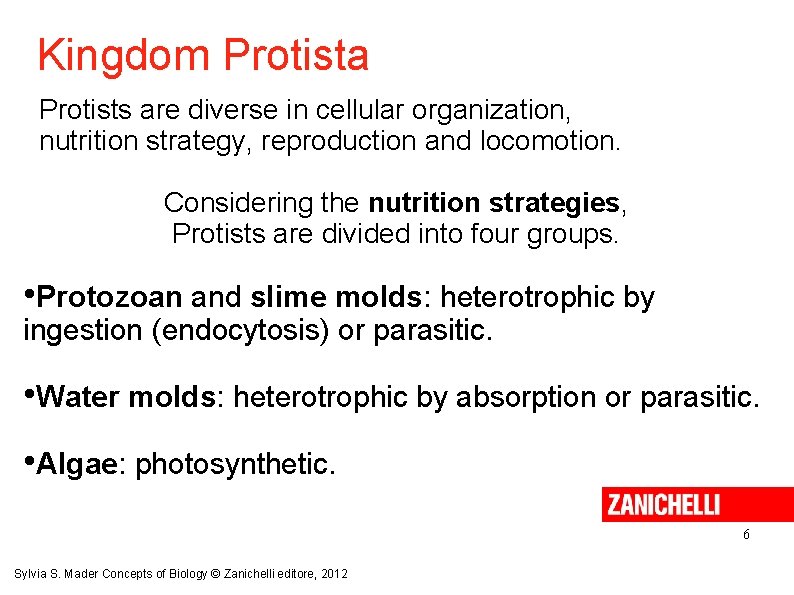 Kingdom Protista

Protists are diverse in cellular organization, nutrition strategy, reproduction and locomotion.

Considering the nutrition strategies, Protists are divided into four groups.

•Protozoan and slime molds: heterotrophic by ingestion (endocytosis) or parasitic.

•Water molds: heterotrophic by absorption or parasitic.

•Algae: photosynthetic.

ZANICHELLI

6

Sylvia S. Mader Concepts of Biology © Zanichelli editore, 2012